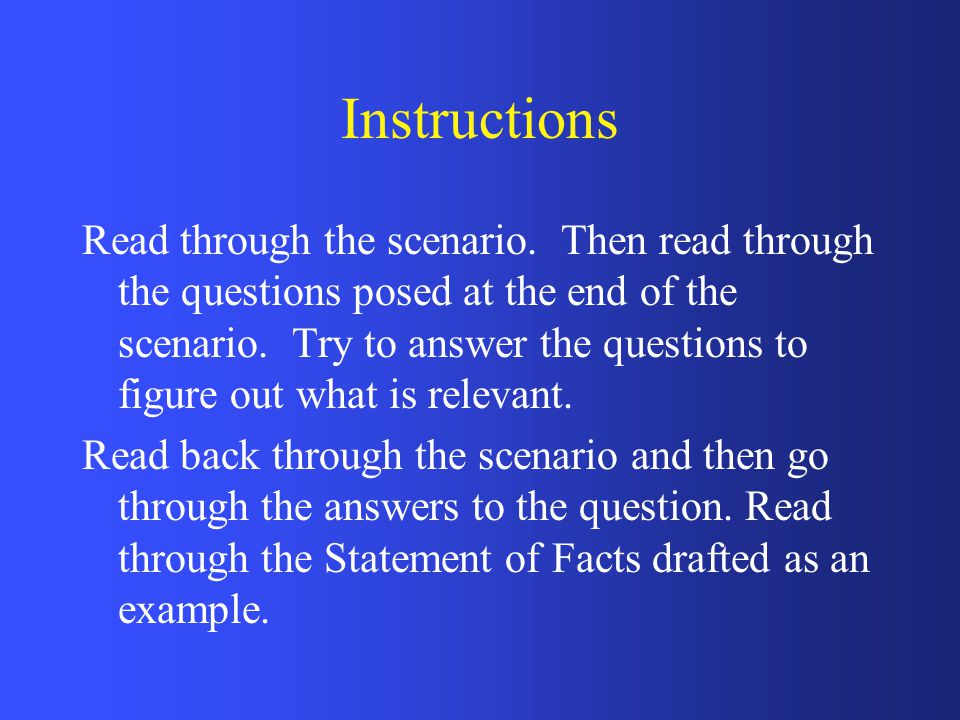 Instructions

Read through the scenario.  Then read through the questions posed at the end of the scenario.  Try to answer the questions to figure out what is relevant.

Read back through the scenario and then go through the answers to the question. Read through the Statement of Facts drafted as an example.